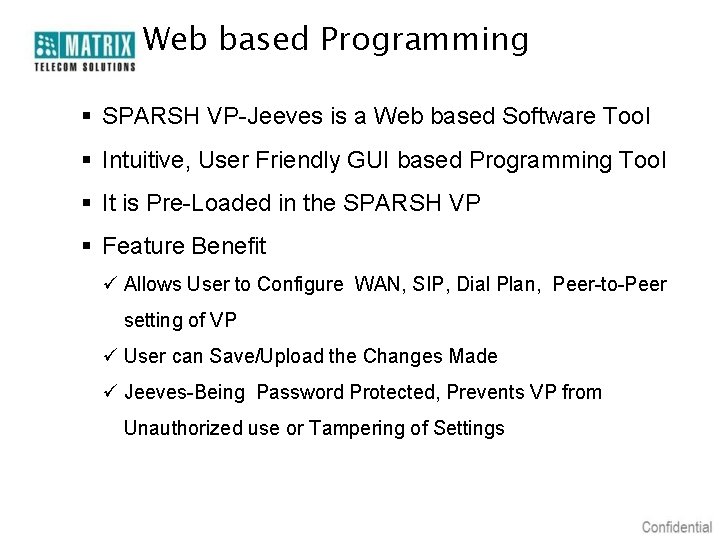 MATRIX
TELECOM SOLUTIONS

Web based Programming

▪ SPARSH VP-Jeeves is a Web based Software Tool

▪ Intuitive, User Friendly GUI based Programming Tool

▪ It is Pre-Loaded in the SPARSH VP

▪ Feature Benefit

✓ Allows User to Configure WAN, SIP, Dial Plan, Peer-to-Peer setting of VP

✓ User can Save/Upload the Changes Made

✓ Jeeves-Being Password Protected, Prevents VP from Unauthorized use or Tampering of Settings

Confidential